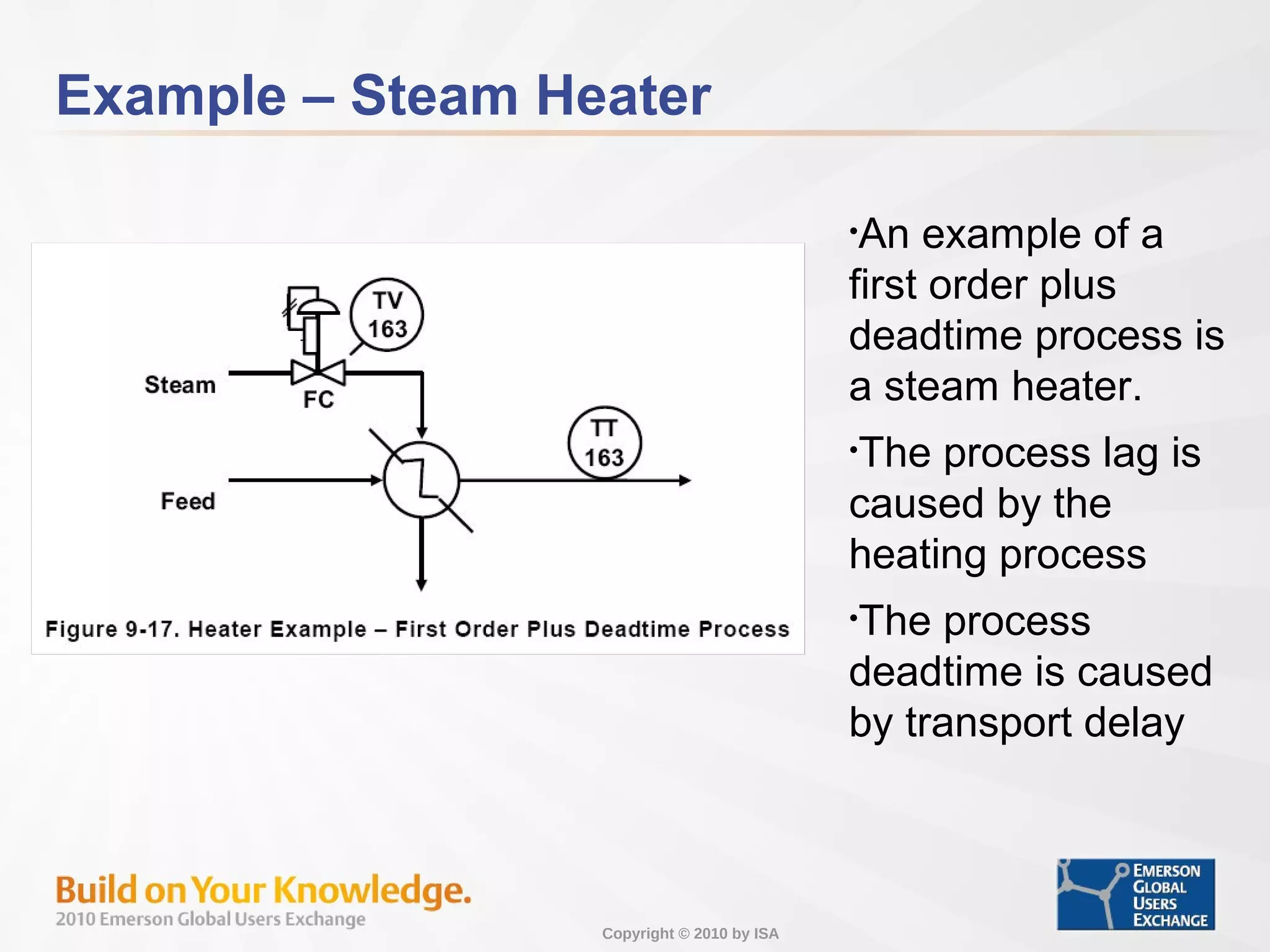 Example – Steam Heater

TV
163

Steam

FC

TT
163

Feed

Figure 9-17. Heater Example – First Order Plus Deadtime Process

·An example of a first order plus deadtime process is a steam heater.

·The process lag is caused by the heating process

·The process deadtime is caused by transport delay

Build on Your Knowledge.
2010 Emerson Global Users Exchange

Copyright © 2010 by ISA

EMERSON
GLOBAL
USERS
EXCHANGE